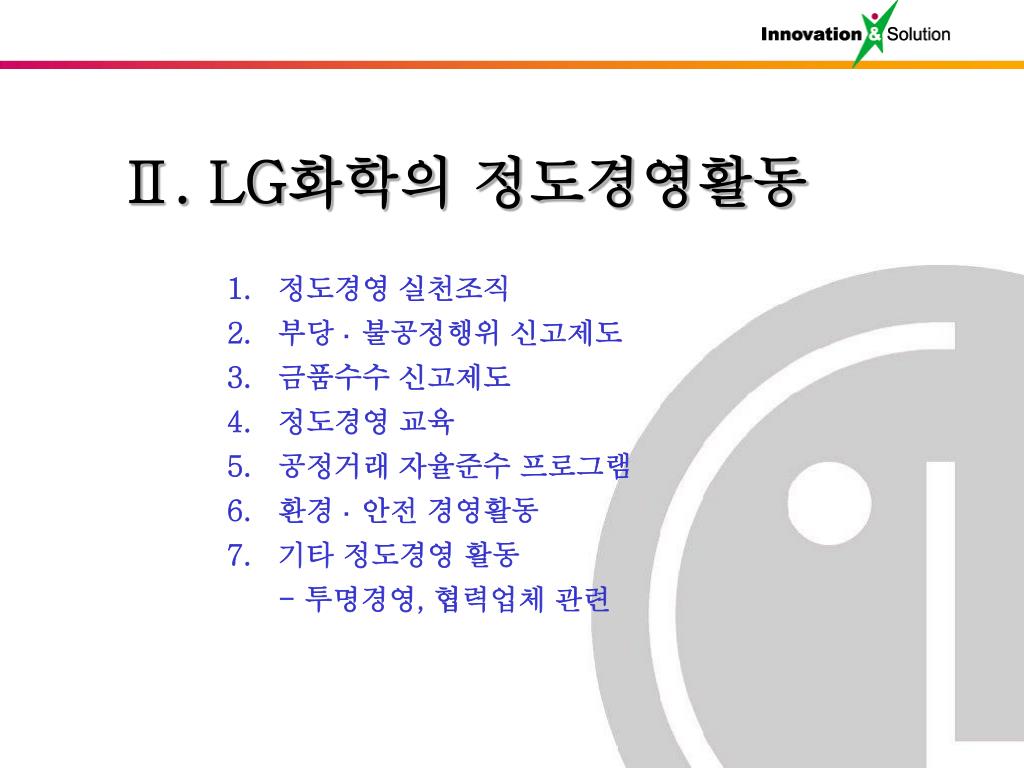 Innovation & Solution

Ⅱ. LG화학의 정도경영활동

1. 정도경영 실천조직
2. 부당 · 불공정행위 신고제도
3. 금품수수 신고제도
4. 정도경영 교육
5. 공정거래 자율준수 프로그램
6. 환경 · 안전 경영활동
7. 기타 정도경영 활동
- 투명경영, 협력업체 관련